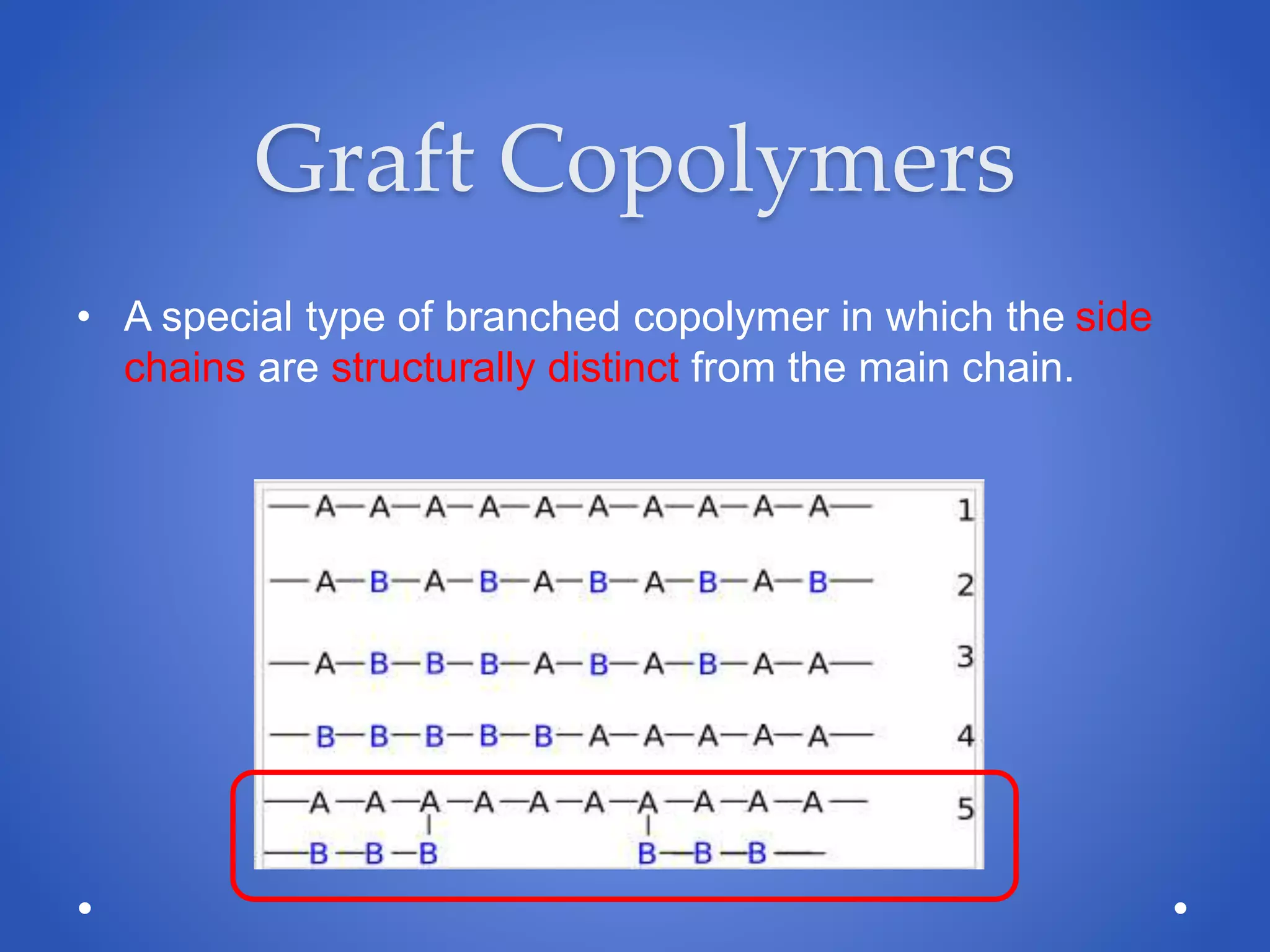 Graft Copolymers

• A special type of branched copolymer in which the side chains are structurally distinct from the main chain.

—A—A—A—A—A—A—A—A—A—A— 1

—A—B—A—B—A—B—A—B—A—B— 2

—A—B—B—B—A—B—A—B—A—A— 3

—B—B—B—B—B—A—A—A—A—A— 4

—A—A—A—A—A—A—A—A—A—A— 5

—B—B—B B—B—B—